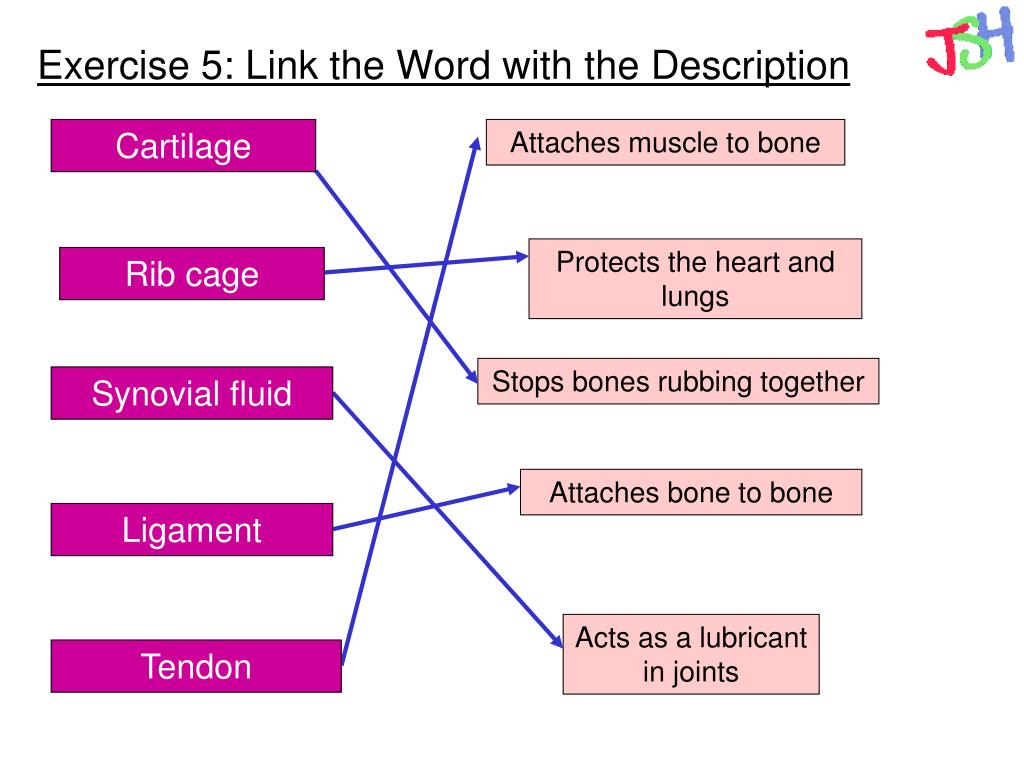 Exercise 5: Link the Word with the Description

JSH

Cartilage

Rib cage

Synovial fluid

Ligament

Tendon

Attaches muscle to bone

Protects the heart and lungs

Stops bones rubbing together

Attaches bone to bone

Acts as a lubricant in joints